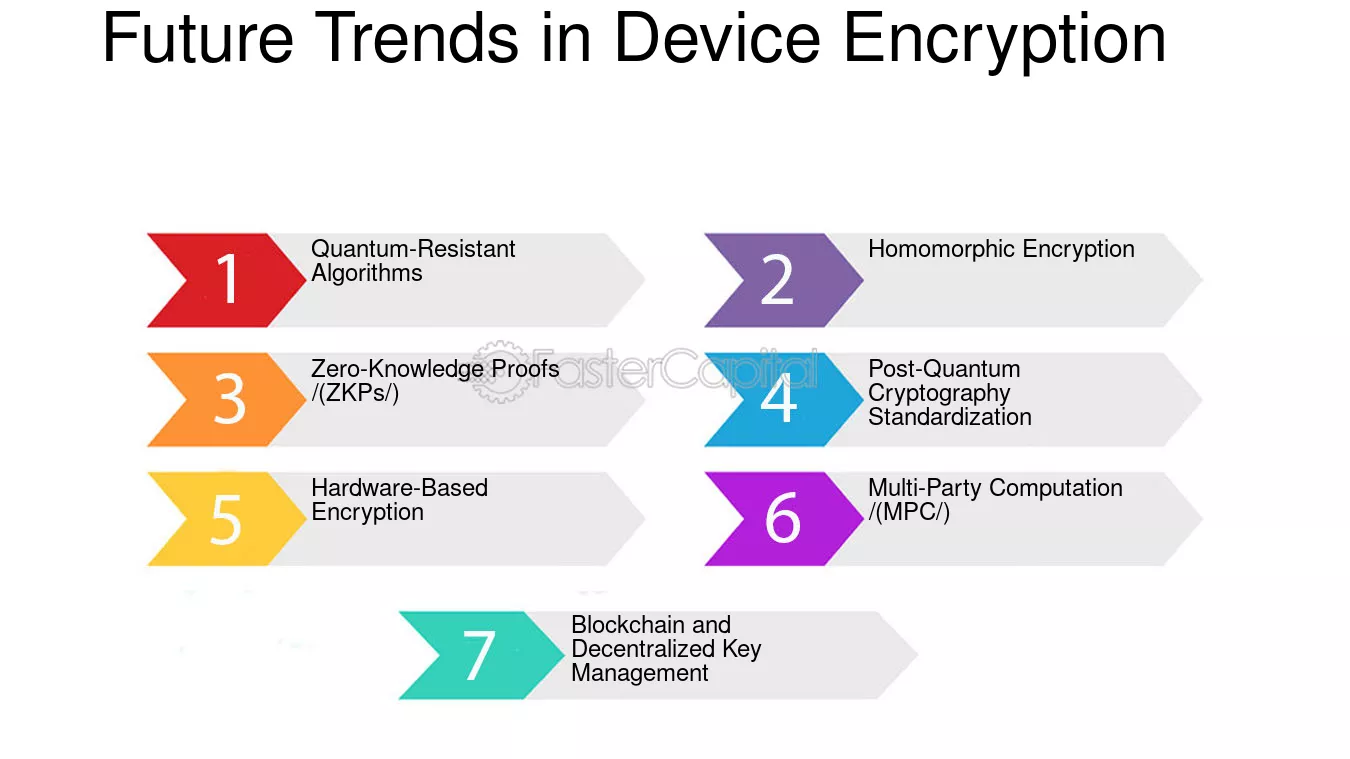 Future Trends in Device Encryption

1 Quantum-Resistant Algorithms

2 Homomorphic Encryption

3 Zero-Knowledge Proofs /(ZKPs/)

FasterCapital

4 Post-Quantum Cryptography Standardization

5 Hardware-Based Encryption

6 Multi-Party Computation /(MPC/)

7 Blockchain and Decentralized Key Management